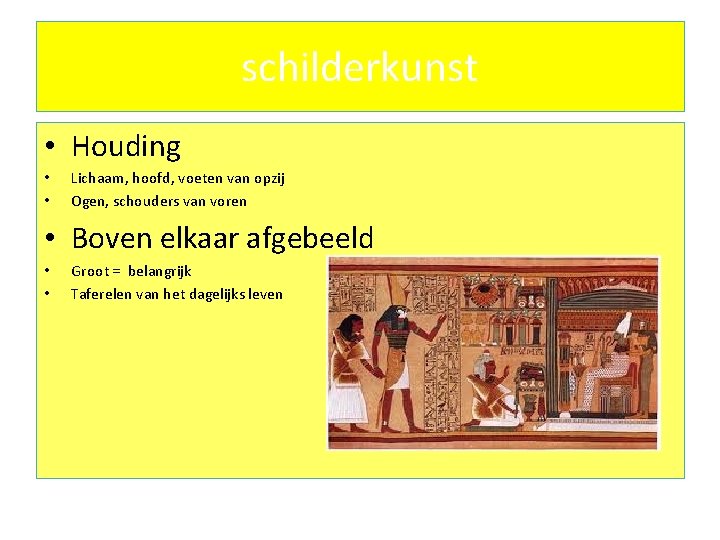 schilderkunst

• Houding
• Lichaam, hoofd, voeten van opzij
• Ogen, schouders van voren

• Boven elkaar afgebeeld
• Groot = belangrijk
• Taferelen van het dagelijks leven